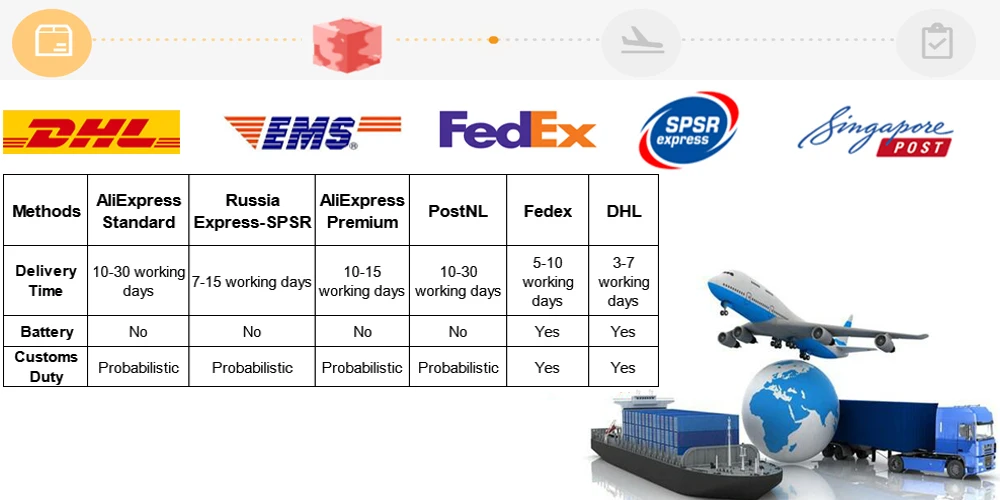 DHL EMS FedEx SPSR express Singapore POST

| Methods | AliExpress Standard | Russia Express-SPSR | AliExpress Premium | PostNL | Fedex | DHL |
|---|---|---|---|---|---|---|
| Delivery Time | 10-30 working days | 7-15 working days | 10-15 working days | 10-30 working days | 5-10 working days | 3-7 working days |
| Battery | No | No | No | No | Yes | Yes |
| Customs Duty | Probabilistic | Probabilistic | Probabilistic | Probabilistic | Yes | Yes |